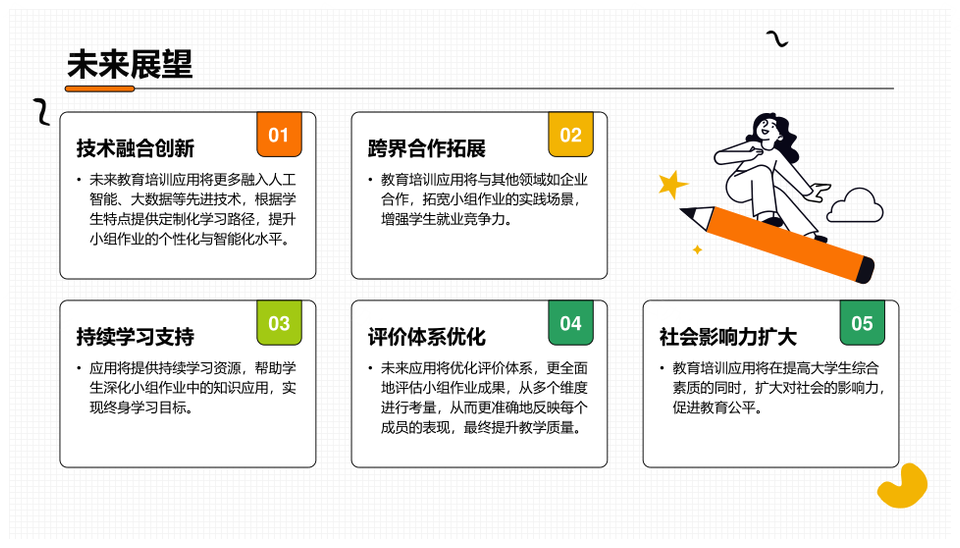 未来展望

01
技术融合创新
• 未来教育培训应用将更多融入人工智能、大数据等先进技术，根据学生特点提供定制化学习路径，提升小组作业的个性化与智能化水平。

02
跨界合作拓展
• 教育培训应用将与其他领域如企业合作，拓宽小组作业的实践场景，增强学生就业竞争力。

03
持续学习支持
• 应用将提供持续学习资源，帮助学生深化小组作业中的知识应用，实现终身学习目标。

04
评价体系优化
• 未来应用将优化评价体系，更全面地评估小组作业成果，从多个维度进行考量，从而更准确地反映每个成员的表现，最终提升教学质量。

05
社会影响力扩大
• 教育培训应用将在提高大学生综合素质的同时，扩大对社会的影响力，促进教育公平。